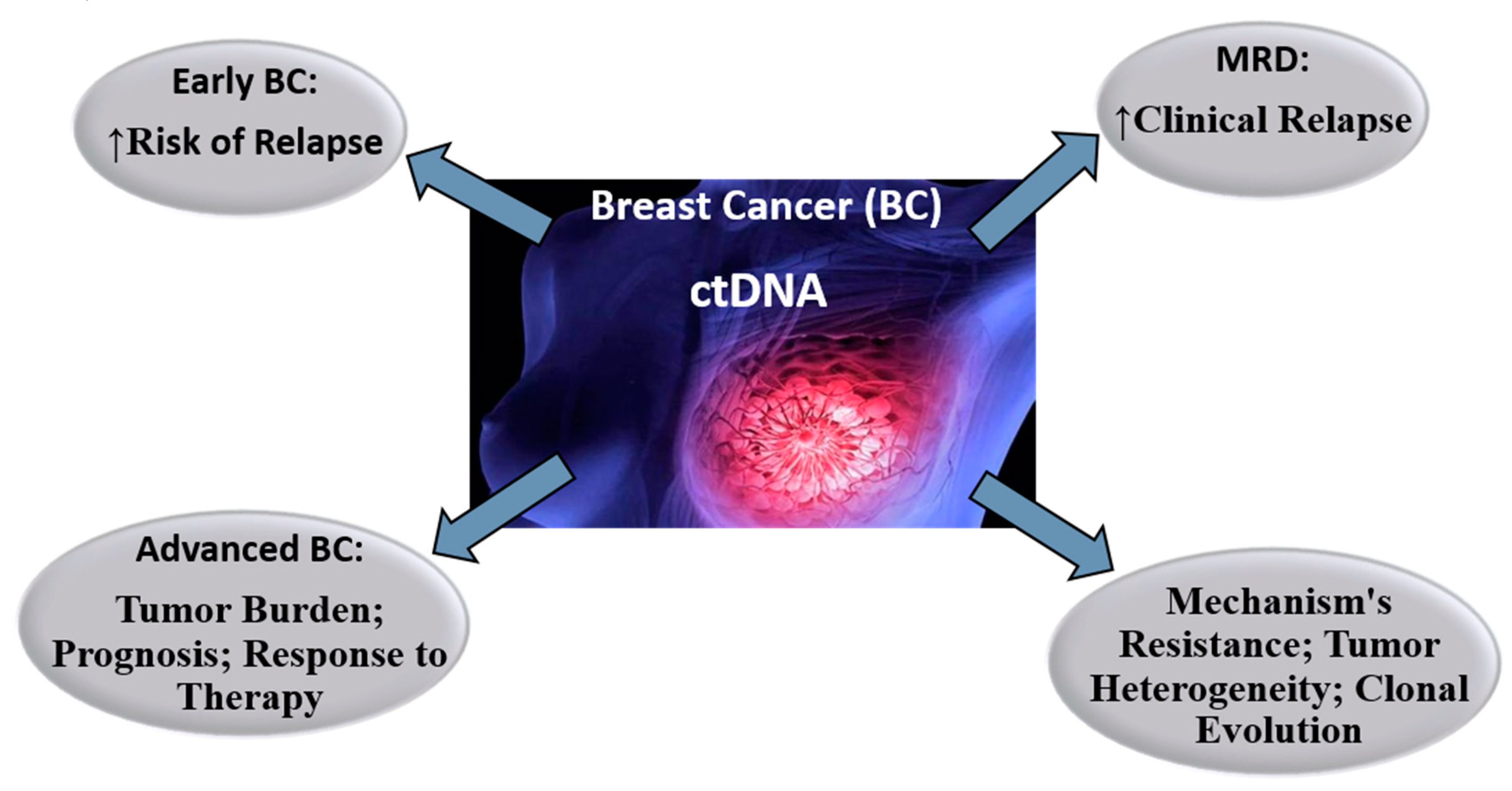 Early BC:
↑Risk of Relapse

MRD:
↑Clinical Relapse

Breast Cancer (BC)

ctDNA

Advanced BC:
Tumor Burden; Prognosis; Response to Therapy

Mechanism's Resistance; Tumor Heterogeneity; Clonal Evolution